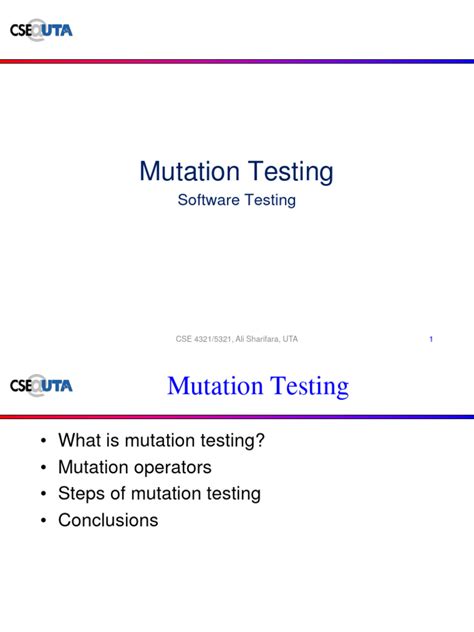 CSE@UTA

Mutation Testing

Software Testing

CSE 4321/5321, Ali Sharifara, UTA

1

CSE@UTA

Mutation Testing

• What is mutation testing?
• Mutation operators
• Steps of mutation testing
• Conclusions